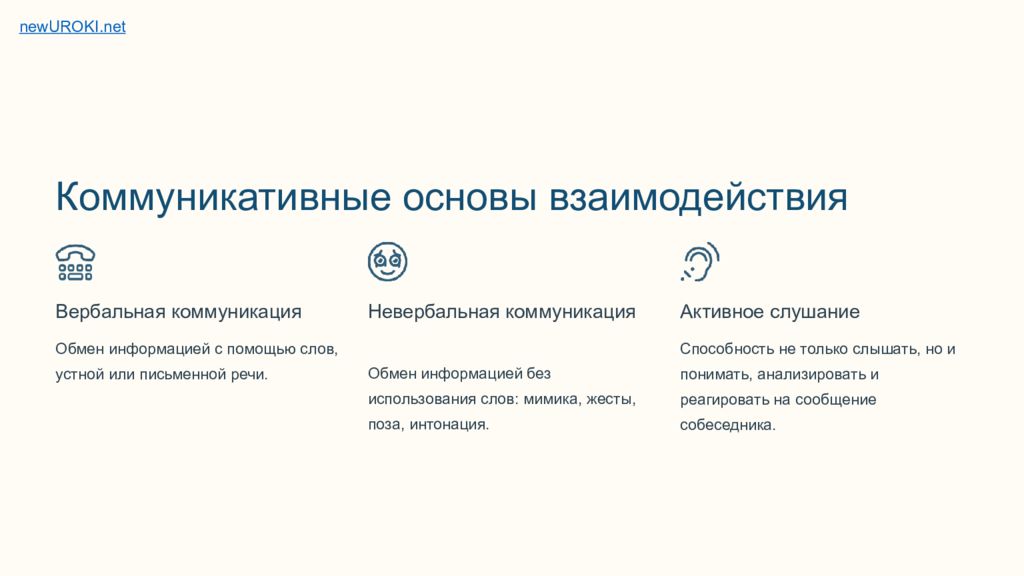 newUROKI.net

Коммуникативные основы взаимодействия

Вербальная коммуникация

Обмен информацией с помощью слов, устной или письменной речи.

Невербальная коммуникация

Обмен информацией без использования слов: мимика, жесты, поза, интонация.

Активное слушание

Способность не только слышать, но и понимать, анализировать и реагировать на сообщение собеседника.